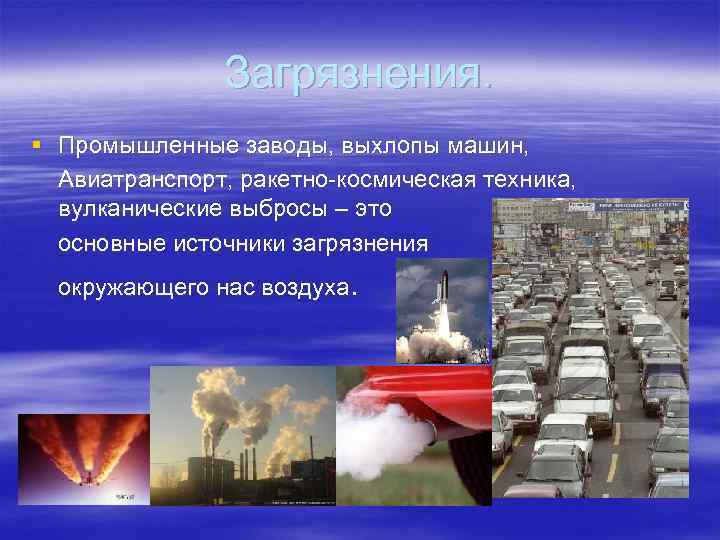 Загрязнения.

Промышленные заводы, выхлопы машин, Авиатранспорт, ракетно-космическая техника, вулканические выбросы – это основные источники загрязнения окружающего нас воздуха.